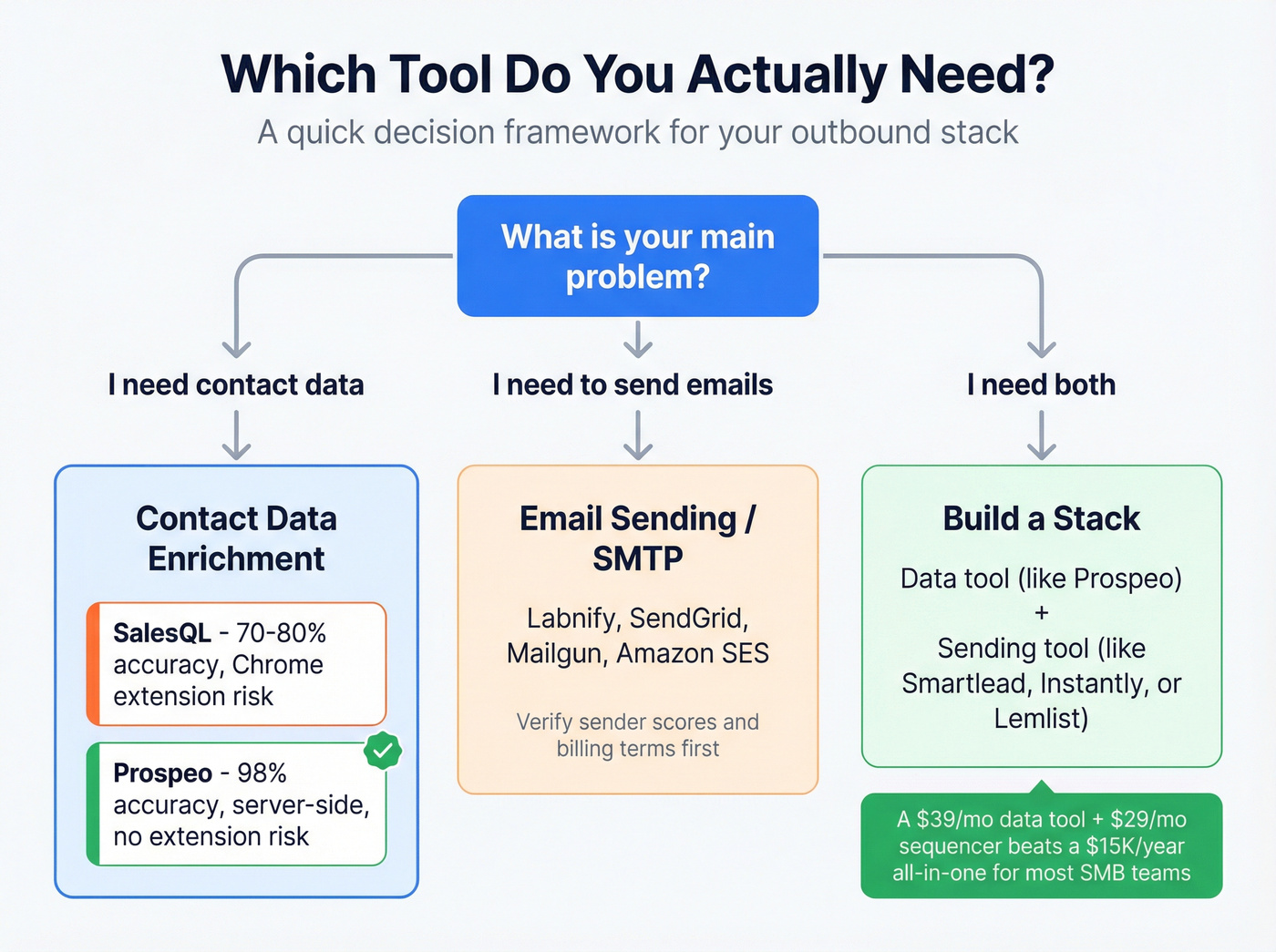 Which Tool Do You Actually Need?

A quick decision framework for your outbound stack

What is your main problem?

I need contact data

I need to send emails

I need both

Contact Data Enrichment

SalesQL - 70-80% accuracy, Chrome extension risk

Prospeo - 98% accuracy, server-side, no extension risk

Email Sending / SMTP

Labnify, SendGrid, Mailgun, Amazon SES

Verify sender scores and billing terms first

Build a Stack

Data tool (like Prospeo)
+
Sending tool (like Smartlead, Instantly, or Lemlist)

A \$39/mo data tool + \$29/mo sequencer beats a \$15K/year all-in-one for most SMB teams